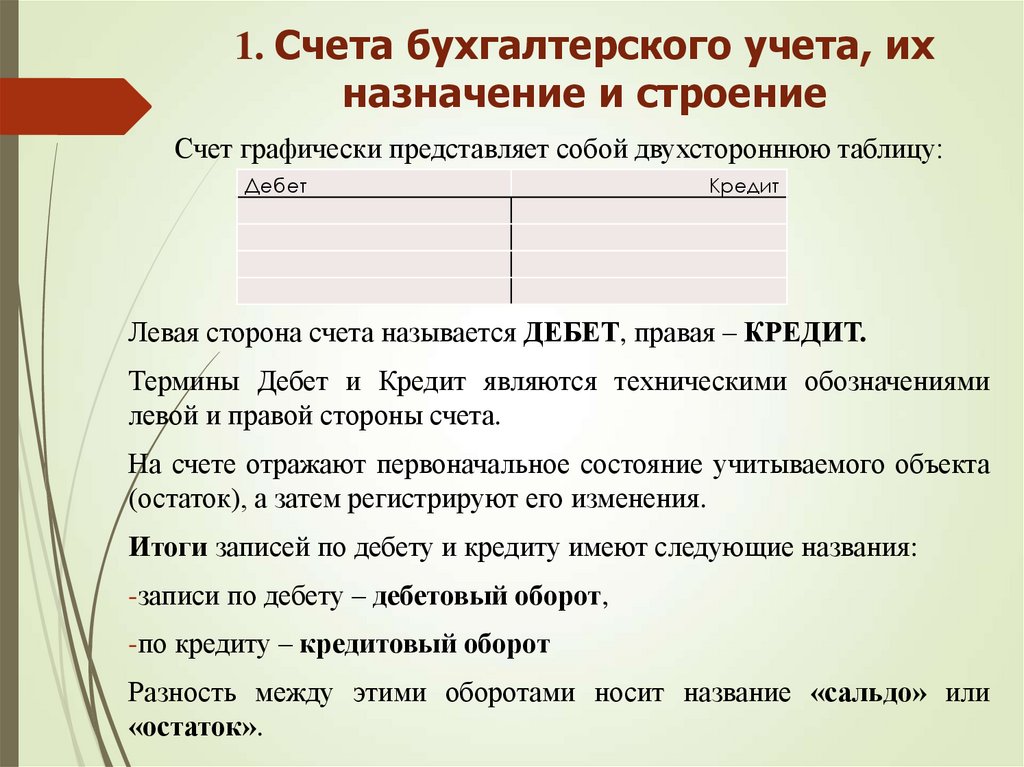 1. Счета бухгалтерского учета, их назначение и строение

Счет графически представляет собой двухстороннюю таблицу:

| Дебет | Кредит |
|---|---|
| | |
| | |
| | |
| | |

Левая сторона счета называется ДЕБЕТ, правая – КРЕДИТ.

Термины Дебет и Кредит являются техническими обозначениями левой и правой стороны счета.

На счете отражают первоначальное состояние учитываемого объекта (остаток), а затем регистрируют его изменения.

Итоги записей по дебету и кредиту имеют следующие названия:

-записи по дебету – дебетовый оборот,

-по кредиту – кредитовый оборот

Разность между этими оборотами носит название «сальдо» или «остаток».